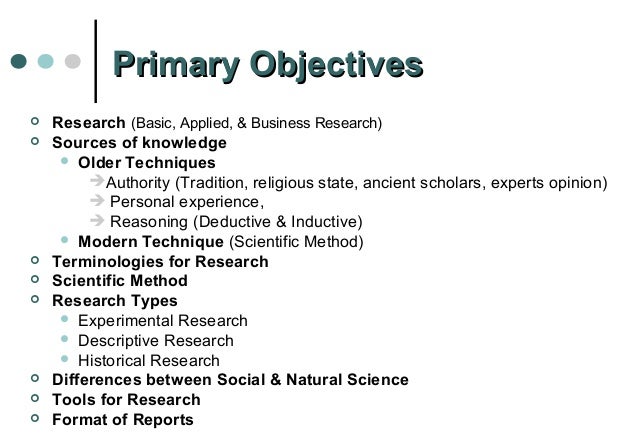 Primary Objectives

- Research (Basic, Applied, & Business Research)
- Sources of knowledge
  - Older Techniques
    - Authority (Tradition, religious state, ancient scholars, experts opinion)
    - Personal experience,
    - Reasoning (Deductive & Inductive)
  - Modern Technique (Scientific Method)
- Terminologies for Research
- Scientific Method
- Research Types
  - Experimental Research
  - Descriptive Research
  - Historical Research
- Differences between Social & Natural Science
- Tools for Research
- Format of Reports